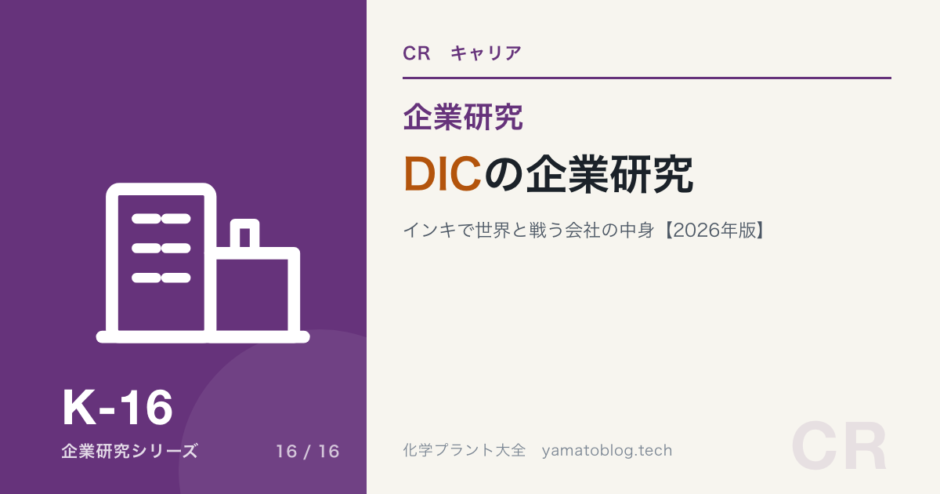 K-16

企業研究シリーズ

16 / 16

CR　キャリア

企業研究

DICの企業研究

インキで世界と戦う会社の中身【2026年版】

化学プラント大全　yamatoblog.tech

CR